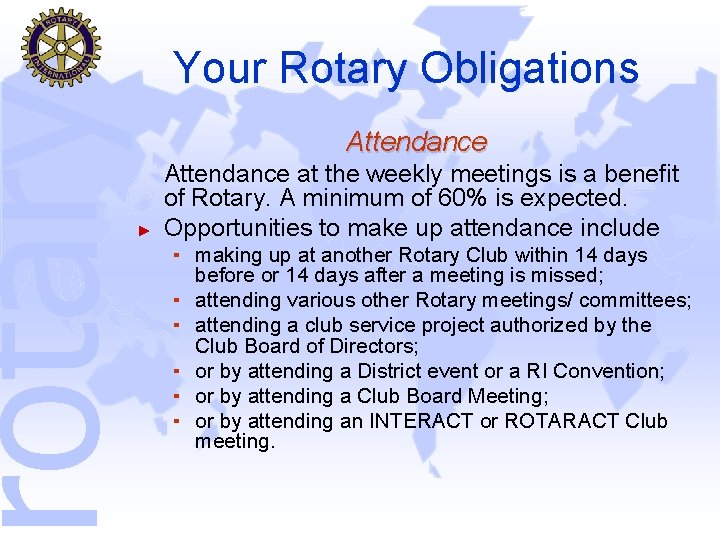 ROTARY INTERNATIONAL

rotary

Your Rotary Obligations

Attendance

Attendance at the weekly meetings is a benefit of Rotary. A minimum of 60% is expected.

► Opportunities to make up attendance include
- making up at another Rotary Club within 14 days before or 14 days after a meeting is missed;
- attending various other Rotary meetings/ committees;
- attending a club service project authorized by the Club Board of Directors;
- or by attending a District event or a RI Convention;
- or by attending a Club Board Meeting;
- or by attending an INTERACT or ROTARACT Club meeting.